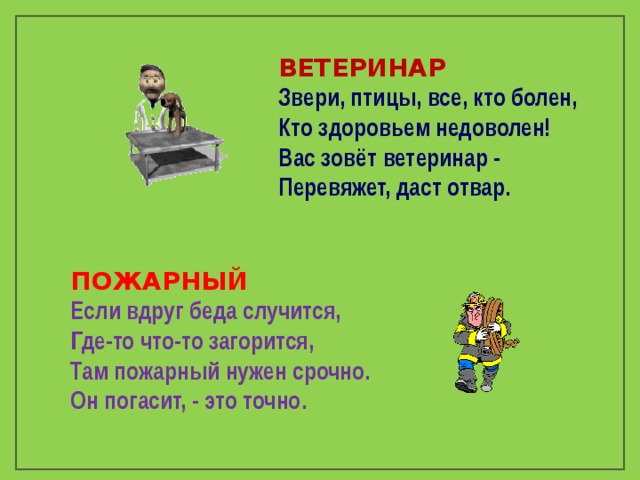 ВЕТЕРИНАР
Звери, птицы, все, кто болен,
Кто здоровьем недоволен!
Вас зовёт ветеринар -
Перевяжет, даст отвар.

ПОЖАРНЫЙ
Если вдруг беда случится,
Где-то что-то загорится,
Там пожарный нужен срочно.
Он погасит, - это точно.